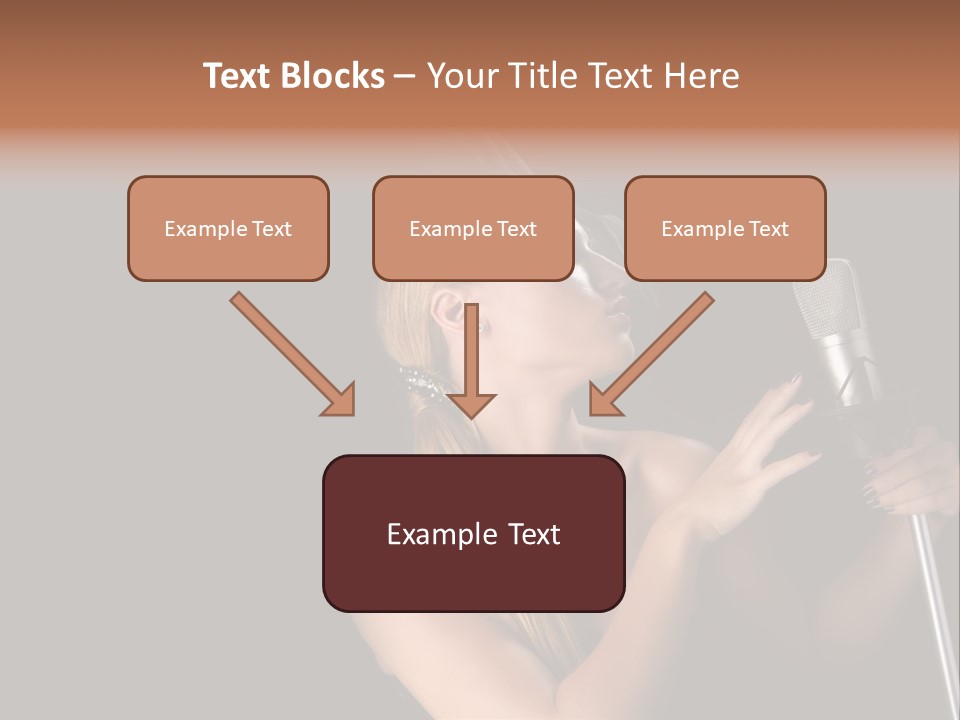 Text Blocks – Your Title Text Here

Example Text

Example Text

Example Text

Example Text